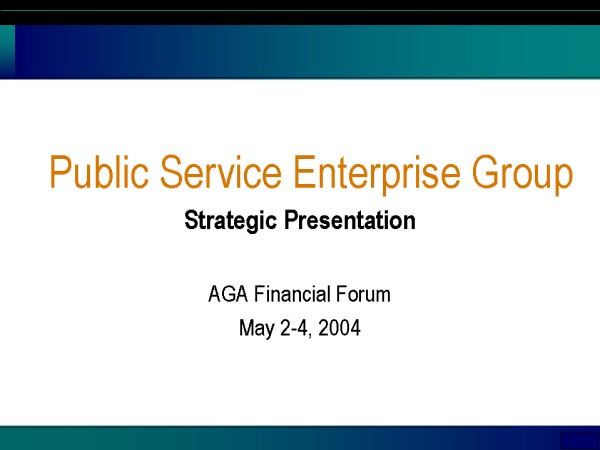 Public Service Enterprise Group

Strategic Presentation

AGA Financial Forum

May 2-4, 2004